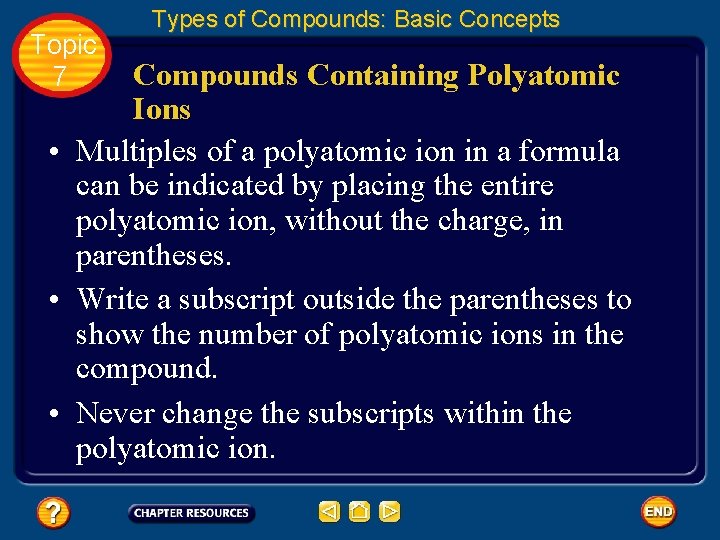 Types of Compounds: Basic Concepts

Topic 7

Compounds Containing Polyatomic Ions

• Multiples of a polyatomic ion in a formula can be indicated by placing the entire polyatomic ion, without the charge, in parentheses.

• Write a subscript outside the parentheses to show the number of polyatomic ions in the compound.

• Never change the subscripts within the polyatomic ion.

?

CHAPTER RESOURCES

END